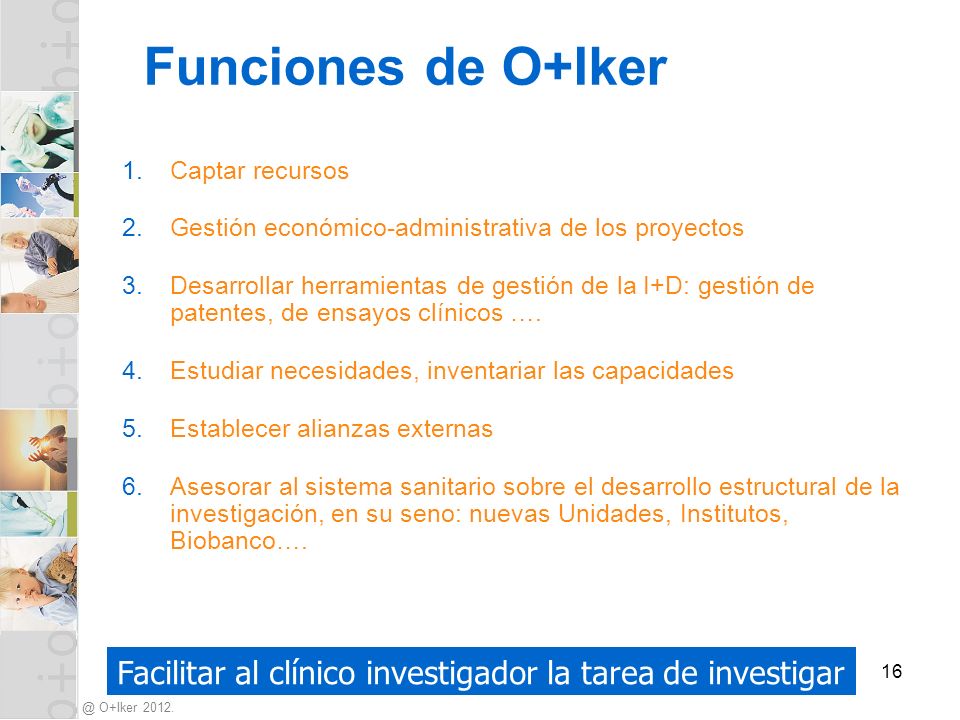 Funciones de O+Iker

1. Captar recursos

2. Gestión económico-administrativa de los proyectos

3. Desarrollar herramientas de gestión de la I+D: gestión de patentes, de ensayos clínicos ….

4. Estudiar necesidades, inventariar las capacidades

5. Establecer alianzas externas

6. Asesorar al sistema sanitario sobre el desarrollo estructural de la investigación, en su seno: nuevas Unidades, Institutos, Biobanco….

Facilitar al clínico investigador la tarea de investigar

16

@ O+Iker 2012.